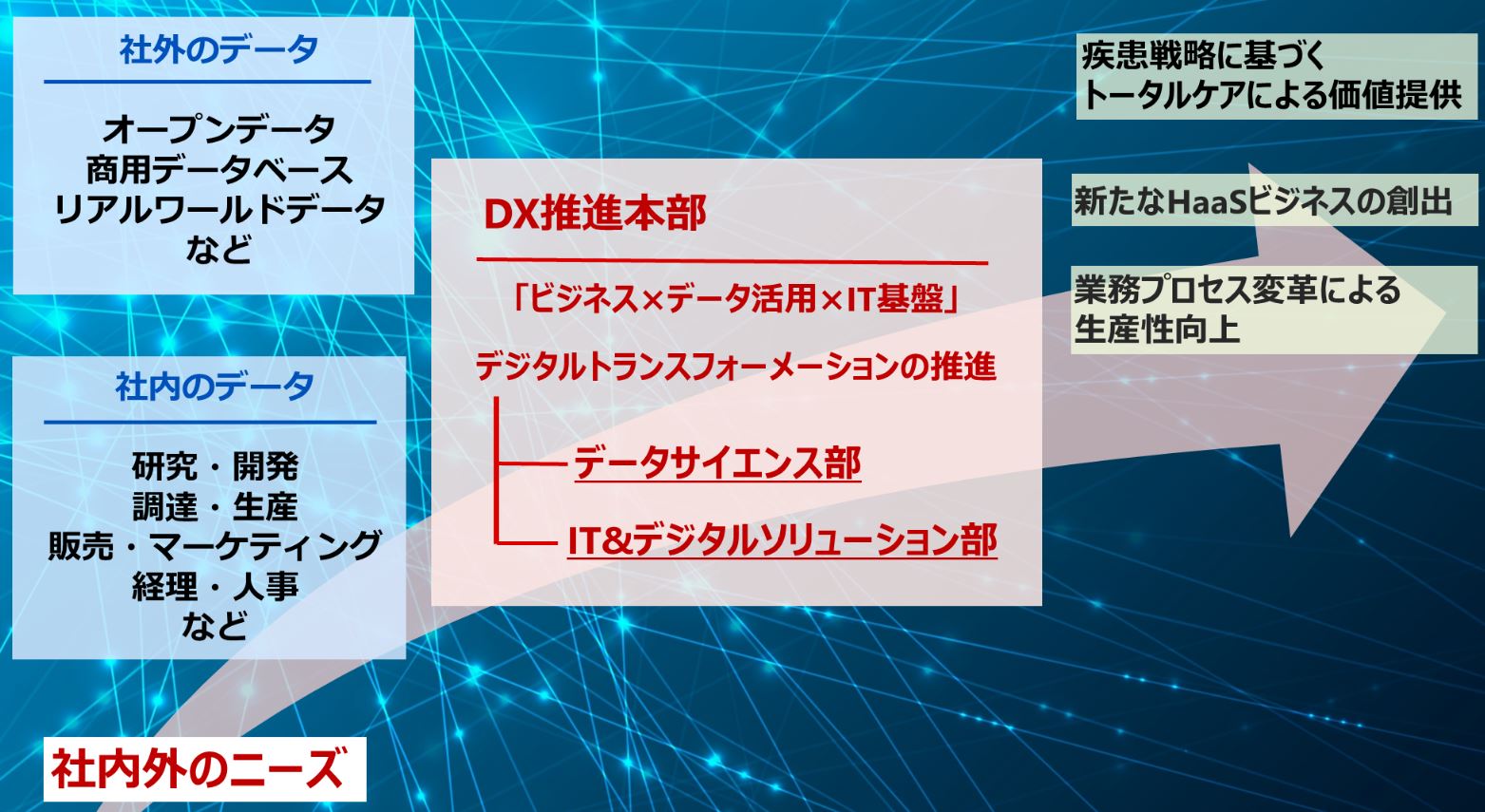 社外のデータ

オープンデータ
商用データベース
リアルワールドデータ
など

社内のデータ

研究・開発
調達・生産
販売・マーケティング
経理・人事
など

社内外のニーズ

DX推進本部

「ビジネス×データ活用×IT基盤」

デジタルトランスフォーメーションの推進

データサイエンス部

IT&デジタルソリューション部

疾患戦略に基づく
トータルケアによる価値提供

新たなHaaSビジネスの創出

業務プロセス変革による
生産性向上